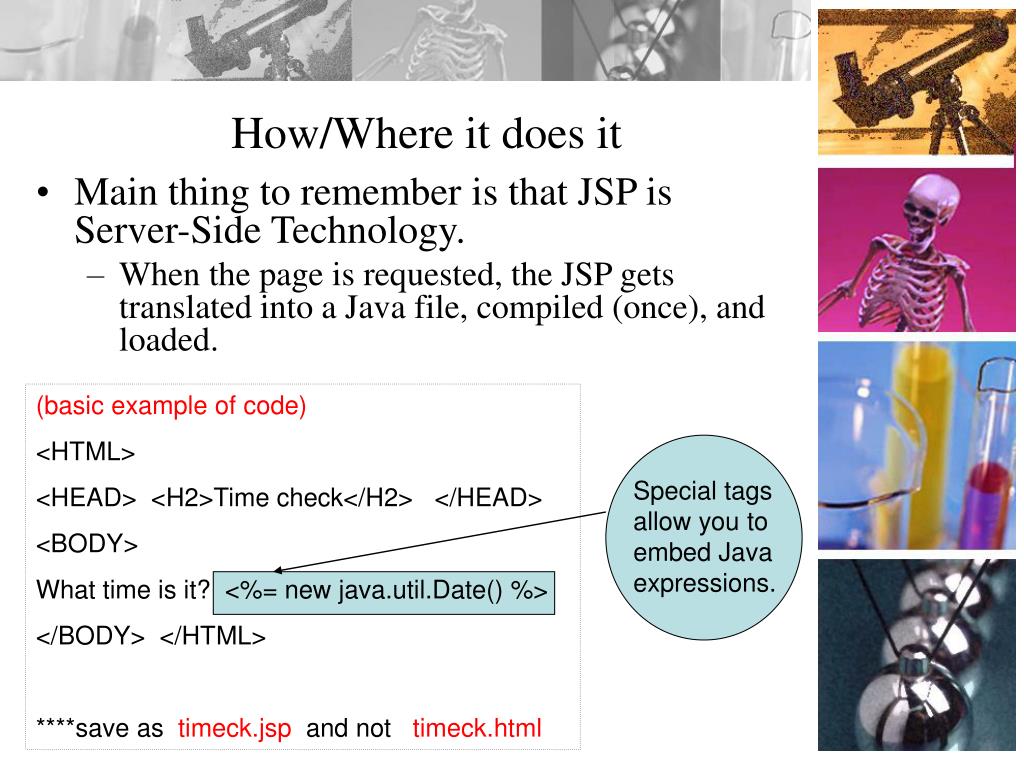 How/Where it does it

• Main thing to remember is that JSP is Server-Side Technology.

– When the page is requested, the JSP gets translated into a Java file, compiled (once), and loaded.

(basic example of code)

<HTML>

<HEAD> <H2>Time check</H2> </HEAD>

<BODY>

What time is it? <%= new java.util.Date() %>

</BODY> </HTML>

****save as timeck.jsp and not timeck.html

Special tags allow you to embed Java expressions.